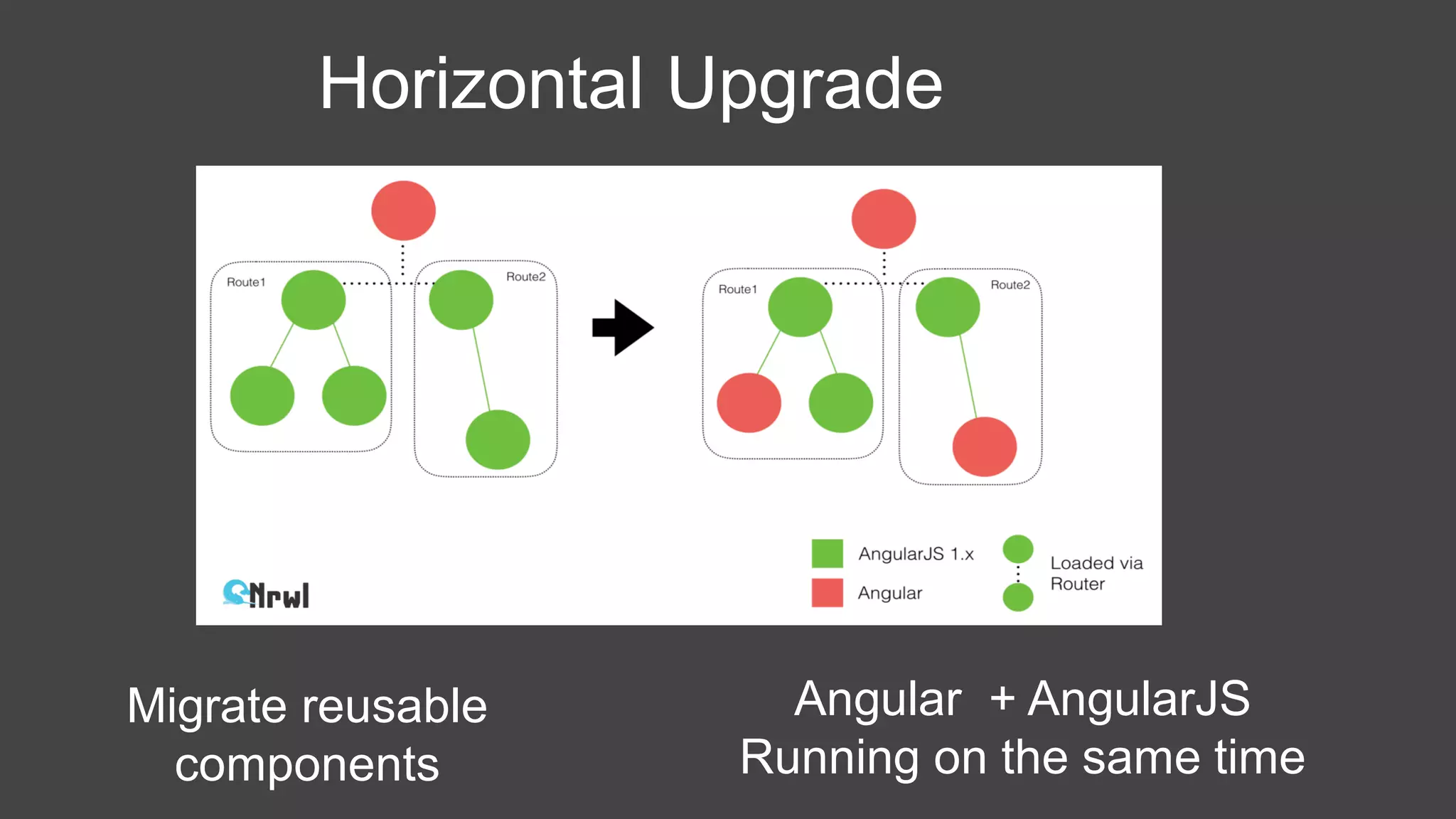 Horizontal Upgrade

Route1

Route2

Route1

Route2

AngularJS 1.x

Angular

Loaded via Router

Nrwl

Migrate reusable components

Angular + AngularJS
Running on the same time